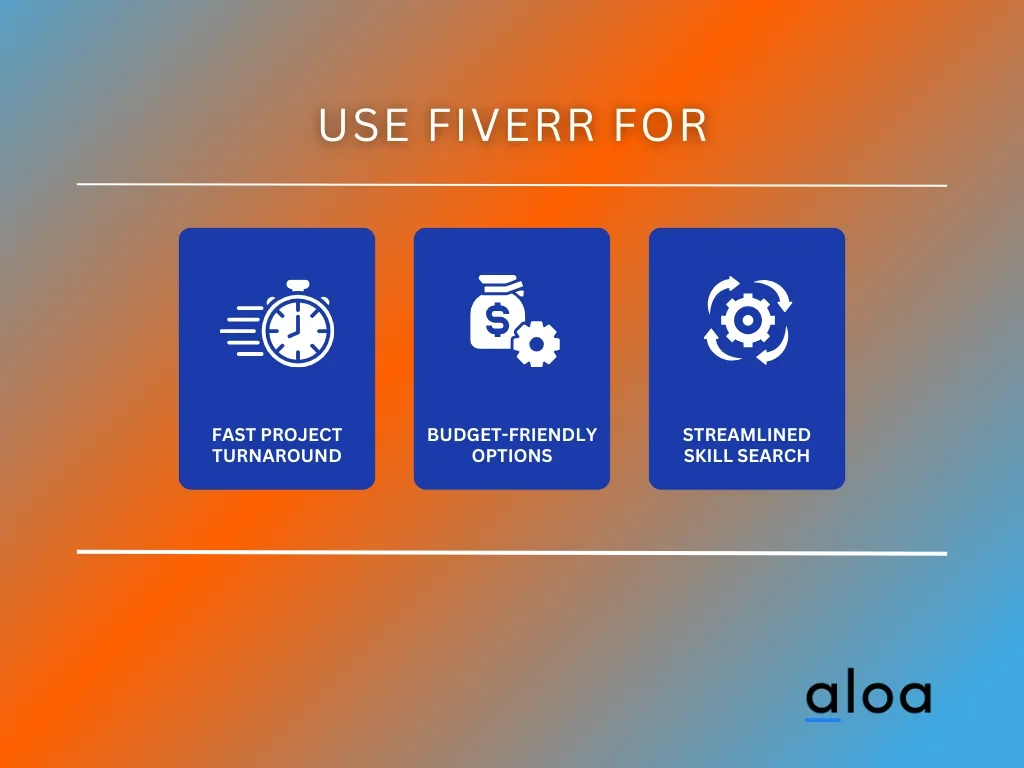 USE FIVERR FOR

FAST PROJECT TURNAROUND

BUDGET-FRIENDLY OPTIONS

STREAMLINED SKILL SEARCH

aloa